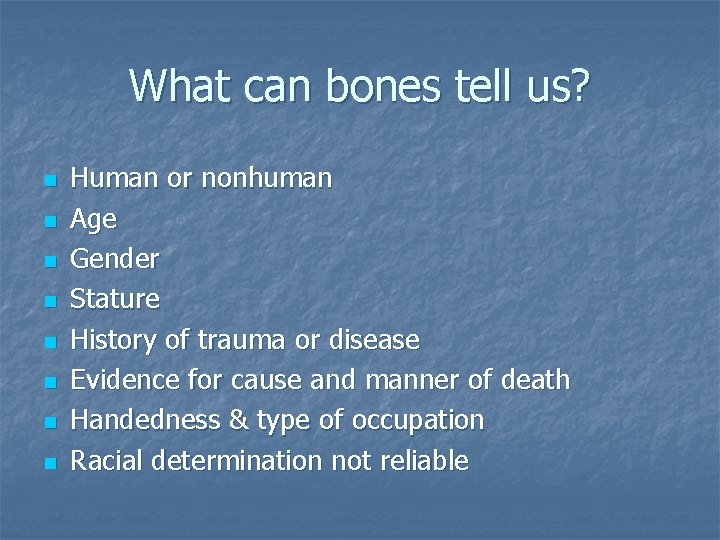 What can bones tell us?

- Human or nonhuman
- Age
- Gender
- Stature
- History of trauma or disease
- Evidence for cause and manner of death
- Handedness & type of occupation
- Racial determination not reliable